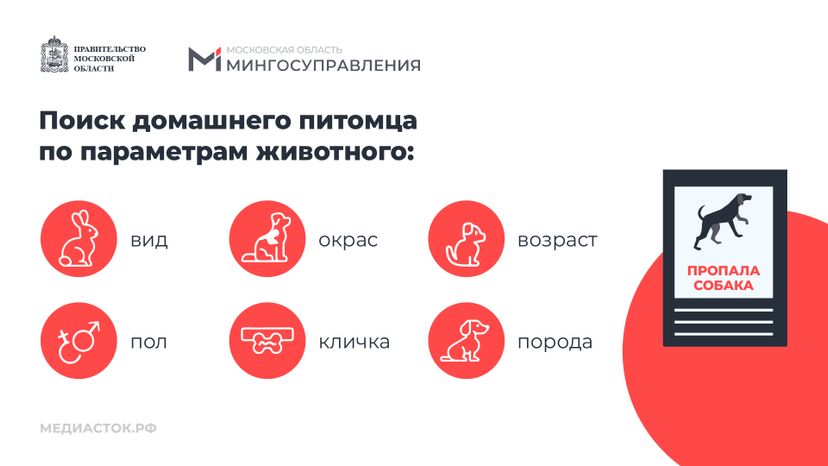 ПРАВИТЕЛЬСТВО МОСКОВСКОЙ ОБЛАСТИ

МОСКОВСКАЯ ОБЛАСТЬ
МИНГОСУПРАВЛЕНИЯ

Поиск домашнего питомца по параметрам животного:

вид

окрас

возраст

пол

кличка

порода

ПРОПАЛА СОБАКА

МЕДИАСТОК.РФ